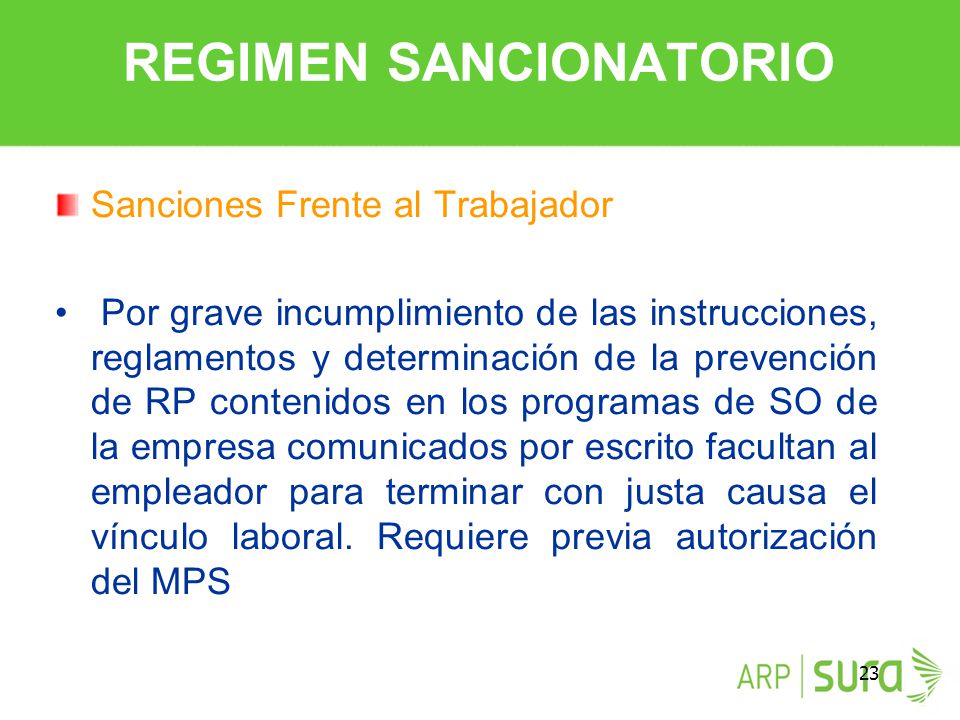 REGIMEN SANCIONATORIO

Sanciones Frente al Trabajador

• Por grave incumplimiento de las instrucciones, reglamentos y determinación de la prevención de RP contenidos en los programas de SO de la empresa comunicados por escrito facultan al empleador para terminar con justa causa el vínculo laboral. Requiere previa autorización del MPS

ARP sura

23